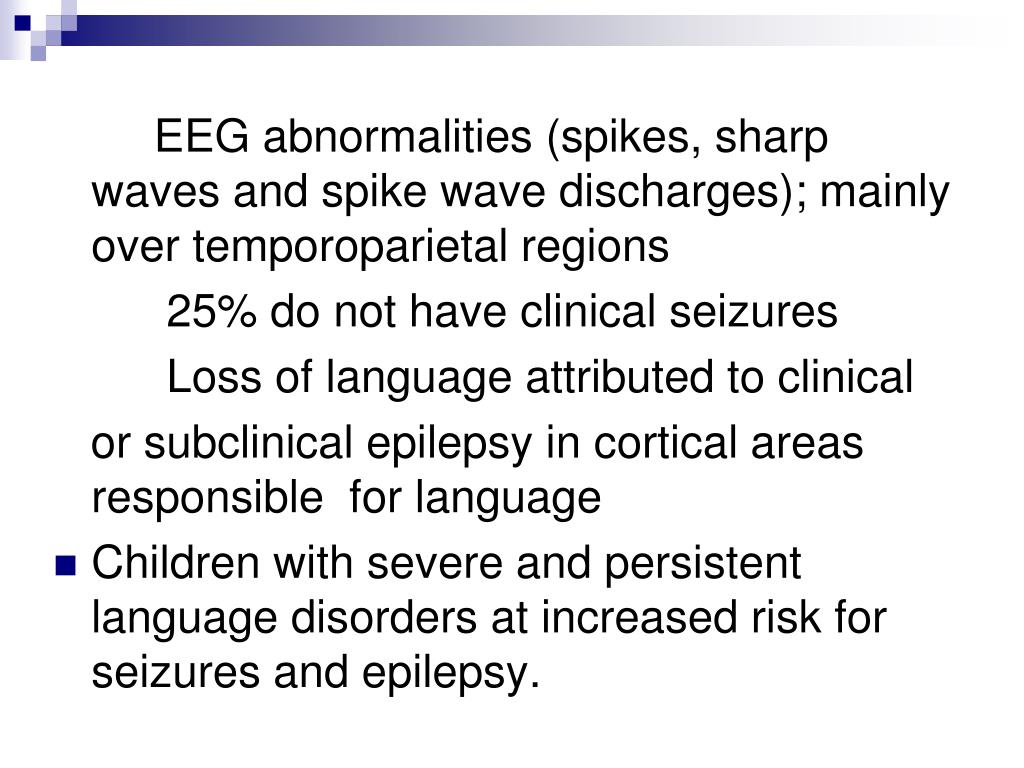 EEG abnormalities (spikes, sharp waves and spike wave discharges); mainly over temporoparietal regions

25% do not have clinical seizures

Loss of language attributed to clinical or subclinical epilepsy in cortical areas responsible for language

Children with severe and persistent language disorders at increased risk for seizures and epilepsy.